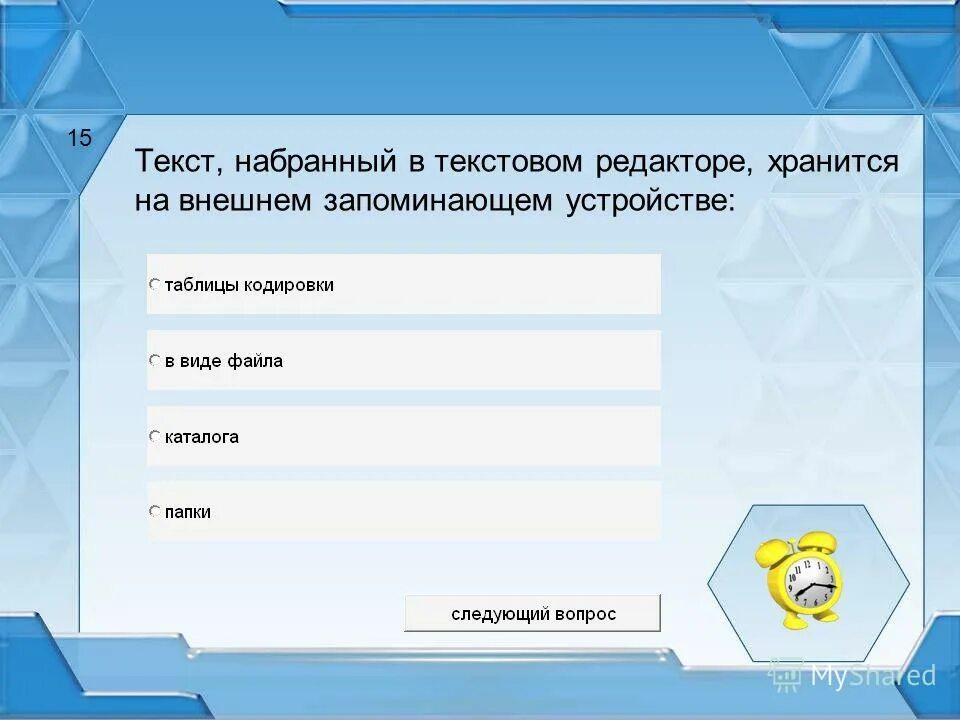 15

Текст, набранный в текстовом редакторе, хранится на внешнем запоминающем устройстве:

таблицы кодировки

в виде файла

каталога

папки

следующий вопрос

MyShared